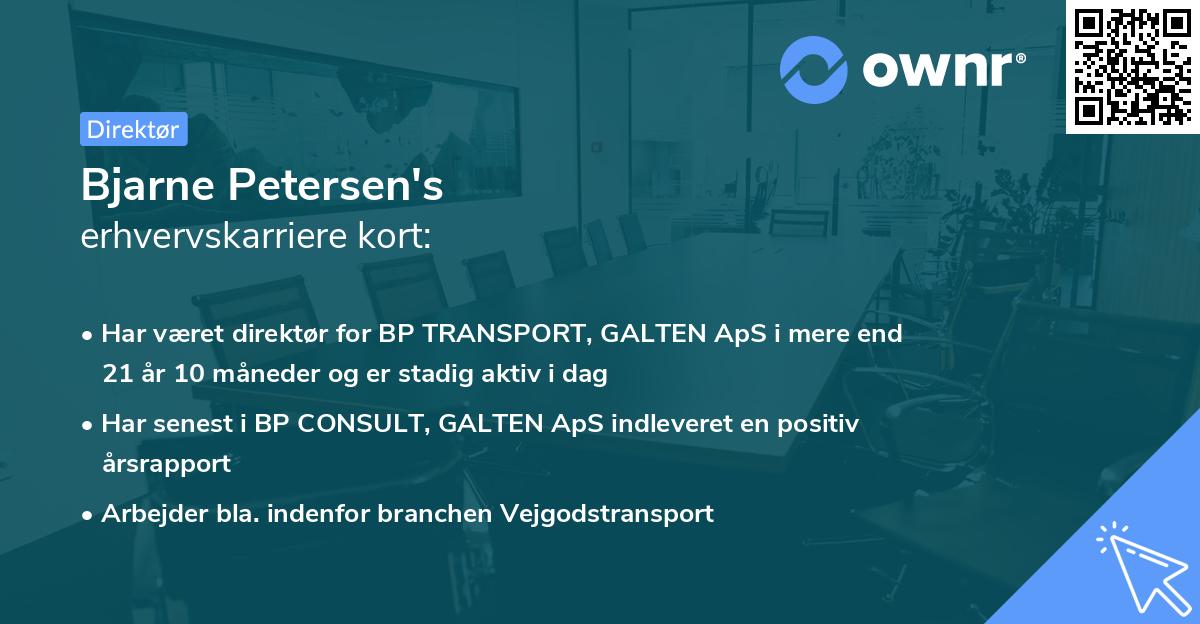 ownr®

Direktør

Bjarne Petersen's
erhvervskarriere kort:

• Har været direktør for BP TRANSPORT, GALTEN ApS i mere end 21 år 10 måneder og er stadig aktiv i dag

• Har senest i BP CONSULT, GALTEN ApS indleveret en positiv årsrapport

• Arbejder bla. indenfor branchen Vejgodstransport